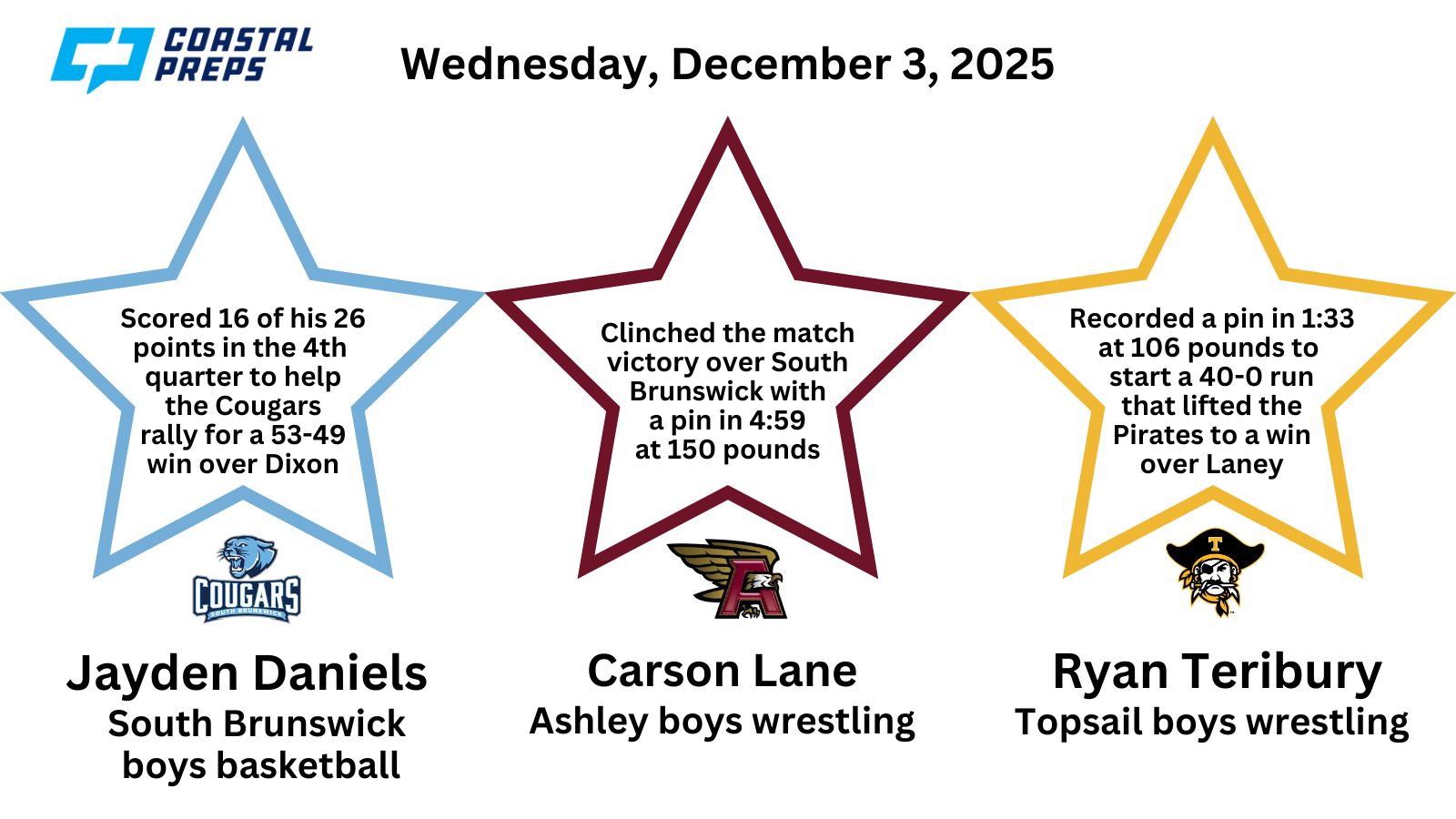 COASTAL PREPS

Wednesday, December 3, 2025

Scored 16 of his 26 points in the 4th quarter to help the Cougars rally for a 53-49 win over Dixon

COUGARS
SOUTH BRUNSWICK

Jayden Daniels
South Brunswick boys basketball

Clinched the match victory over South Brunswick with a pin in 4:59 at 150 pounds

A

Carson Lane
Ashley boys wrestling

Recorded a pin in 1:33 at 106 pounds to start a 40-0 run that lifted the Pirates to a win over Laney

T

Ryan Teribury
Topsail boys wrestling